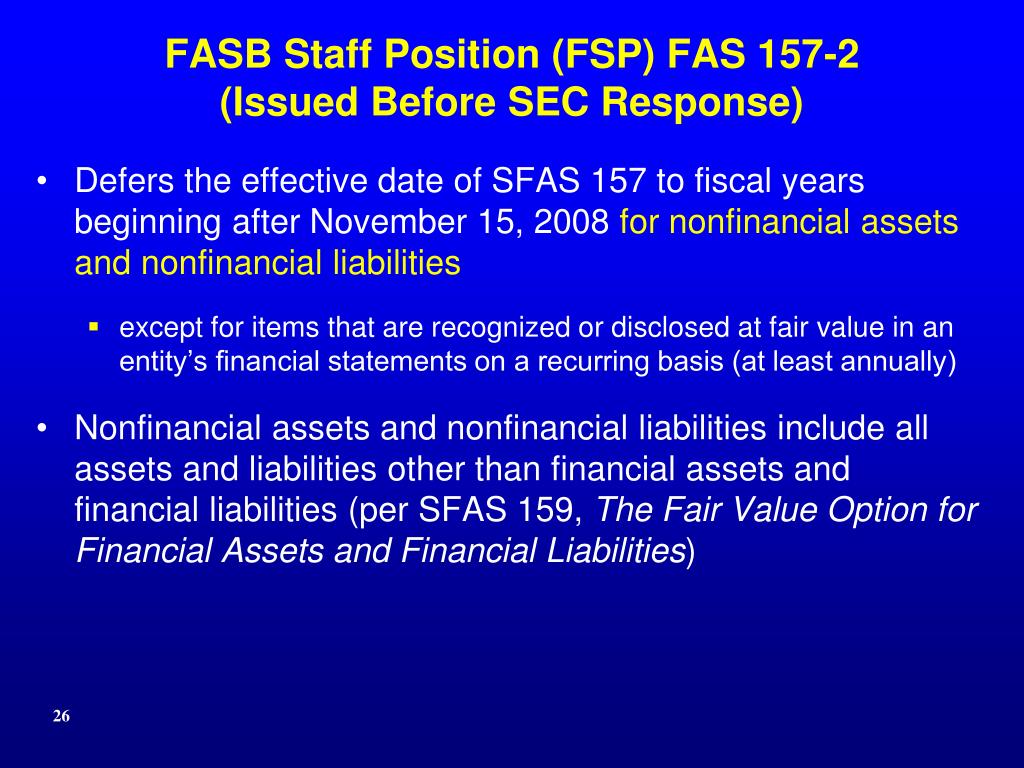 FASB Staff Position (FSP) FAS 157-2
(Issued Before SEC Response)

• Defers the effective date of SFAS 157 to fiscal years beginning after November 15, 2008 for nonfinancial assets and nonfinancial liabilities

▪ except for items that are recognized or disclosed at fair value in an entity's financial statements on a recurring basis (at least annually)

• Nonfinancial assets and nonfinancial liabilities include all assets and liabilities other than financial assets and financial liabilities (per SFAS 159, The Fair Value Option for Financial Assets and Financial Liabilities)

26